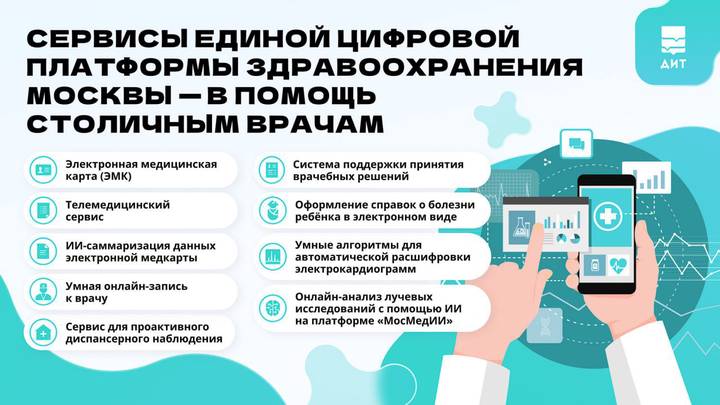 СЕРВИСЫ ЕДИНОЙ ЦИФРОВОЙ ПЛАТФОРМЫ ЗДРАВООХРАНЕНИЯ МОСКВЫ — В ПОМОЩЬ СТОЛИЧНЫМ ВРАЧАМ

ДИТ

Электронная медицинская карта (ЭМК)

Телемедицинский сервис

ИИ-саммаризация данных электронной медкарты

Умная онлайн-запись к врачу

Сервис для проактивного диспансерного наблюдения

Система поддержки принятия врачебных решений

Оформление справок о болезни ребёнка в электронном виде

Умные алгоритмы для автоматической расшифровки электрокардиограмм

Онлайн-анализ лучевых исследований с помощью ИИ на платформе «МосМедИИ»